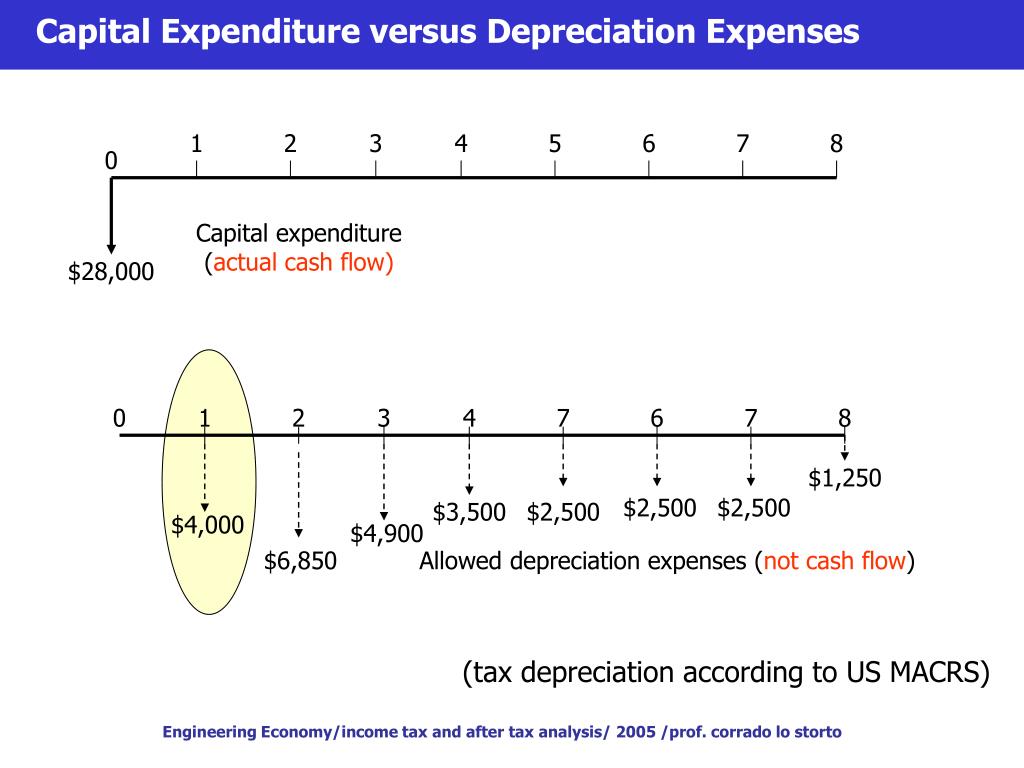 Capital Expenditure versus Depreciation Expenses

0 1 2 3 4 5 6 7 8

$28,000

Capital expenditure
(actual cash flow)

0 1 2 3 4 7 6 7 8

$4,000

$6,850

$4,900

$3,500

$2,500

$2,500

$2,500

$1,250

Allowed depreciation expenses (not cash flow)

(tax depreciation according to US MACRS)

Engineering Economy/income tax and after tax analysis/ 2005 /prof. corrado lo storto